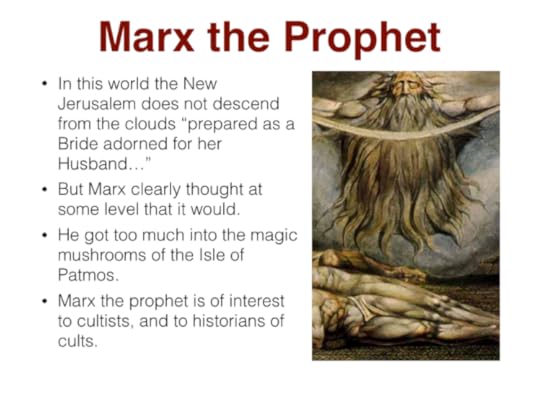 Marx the Prophet

• In this world the New Jerusalem does not descend from the clouds “prepared as a Bride adorned for her Husband…”

• But Marx clearly thought at some level that it would.

• He got too much into the magic mushrooms of the Isle of Patmos.

• Marx the prophet is of interest to cultists, and to historians of cults.